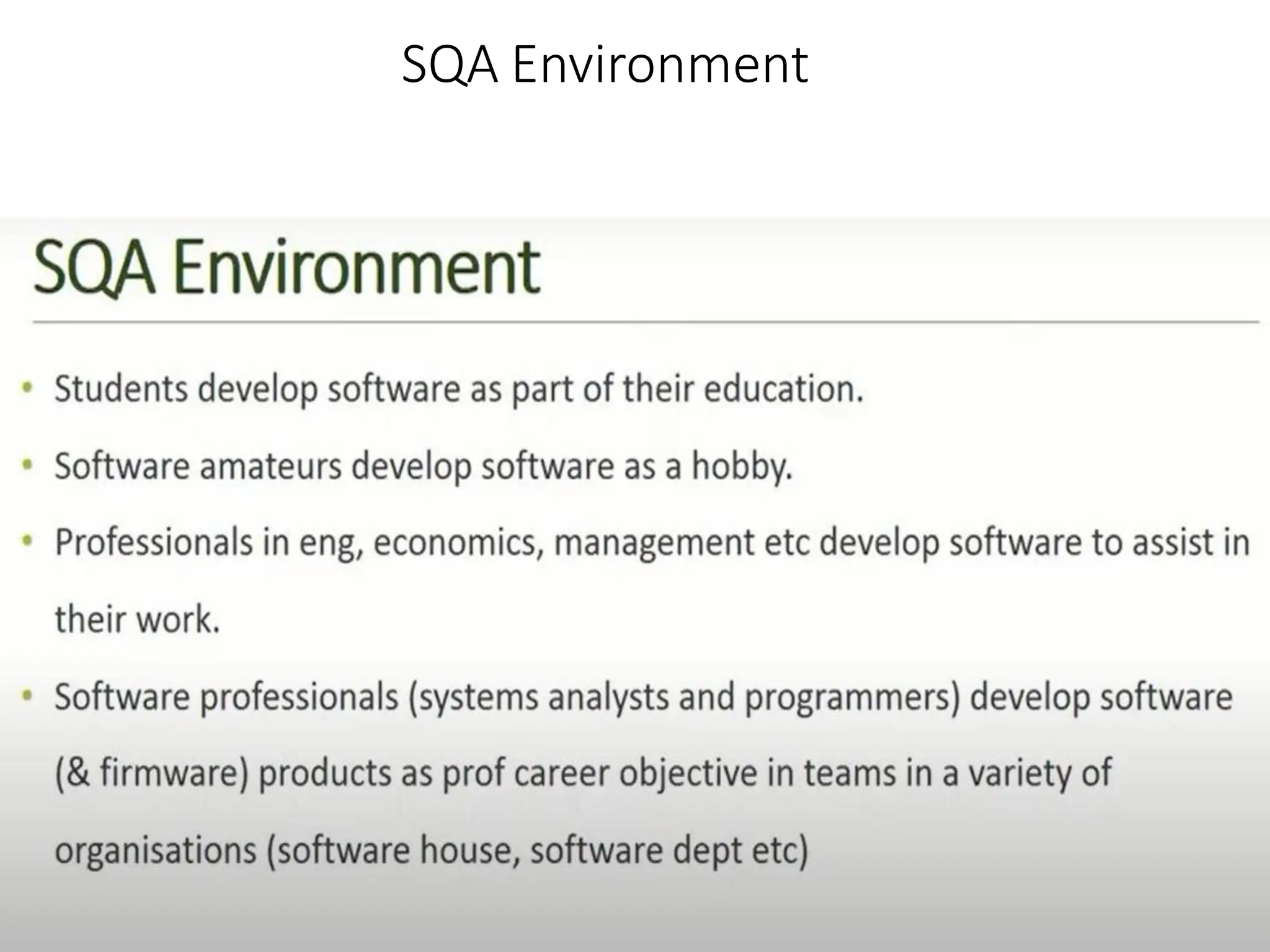 SQA Environment

SQA Environment

• Students develop software as part of their education.

• Software amateurs develop software as a hobby.

• Professionals in eng, economics, management etc develop software to assist in their work.

• Software professionals (systems analysts and programmers) develop software (& firmware) products as prof career objective in teams in a variety of organisations (software house, software dept etc)